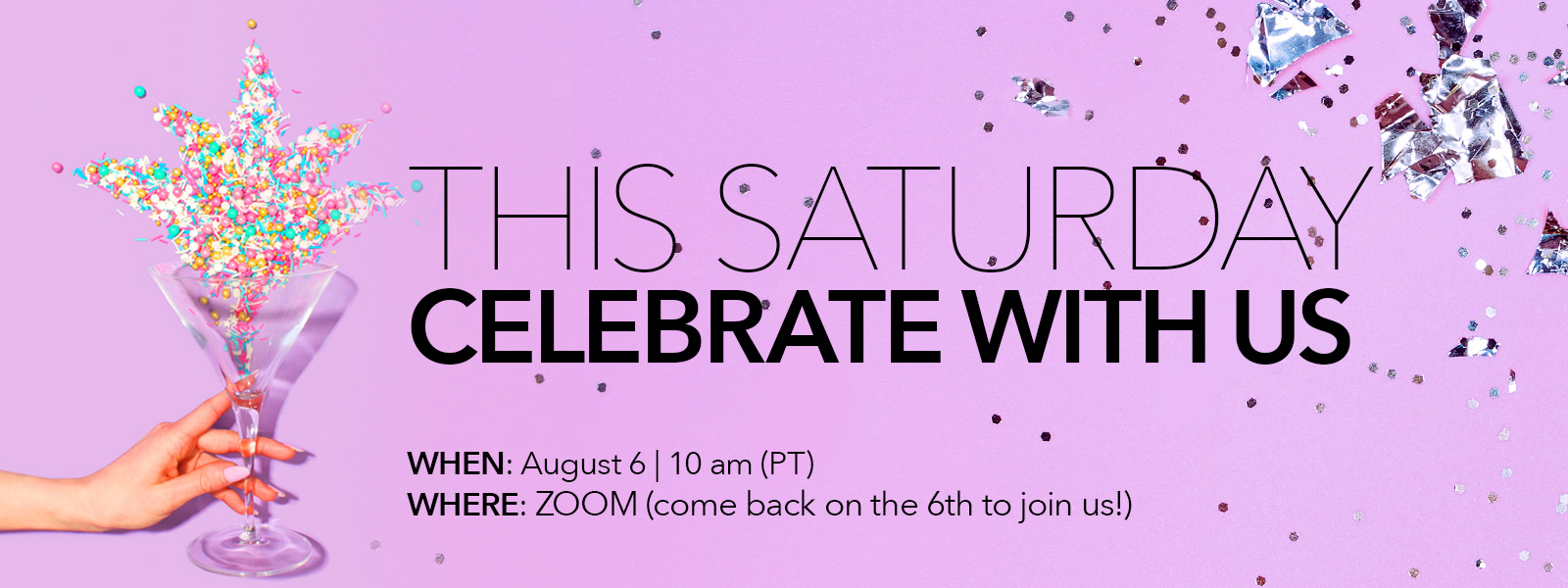 THIS SATURDAY
CELEBRATE WITH US

WHEN: August 6 | 10 am (PT)
WHERE: ZOOM (come back on the 6th to join us!)